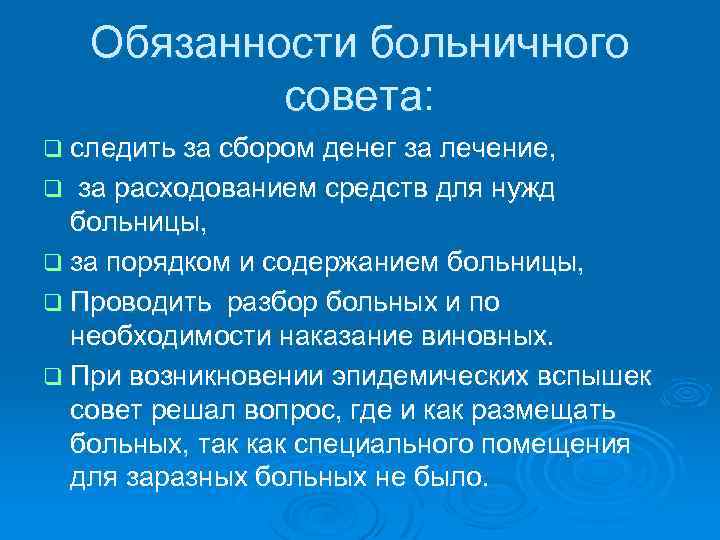 Обязанности больничного совета:

❑ следить за сбором денег за лечение,

❑ за расходованием средств для нужд больницы,

❑ за порядком и содержанием больницы,

❑ Проводить разбор больных и по необходимости наказание виновных.

❑ При возникновении эпидемических вспышек совет решал вопрос, где и как размещать больных, так как специального помещения для заразных больных не было.